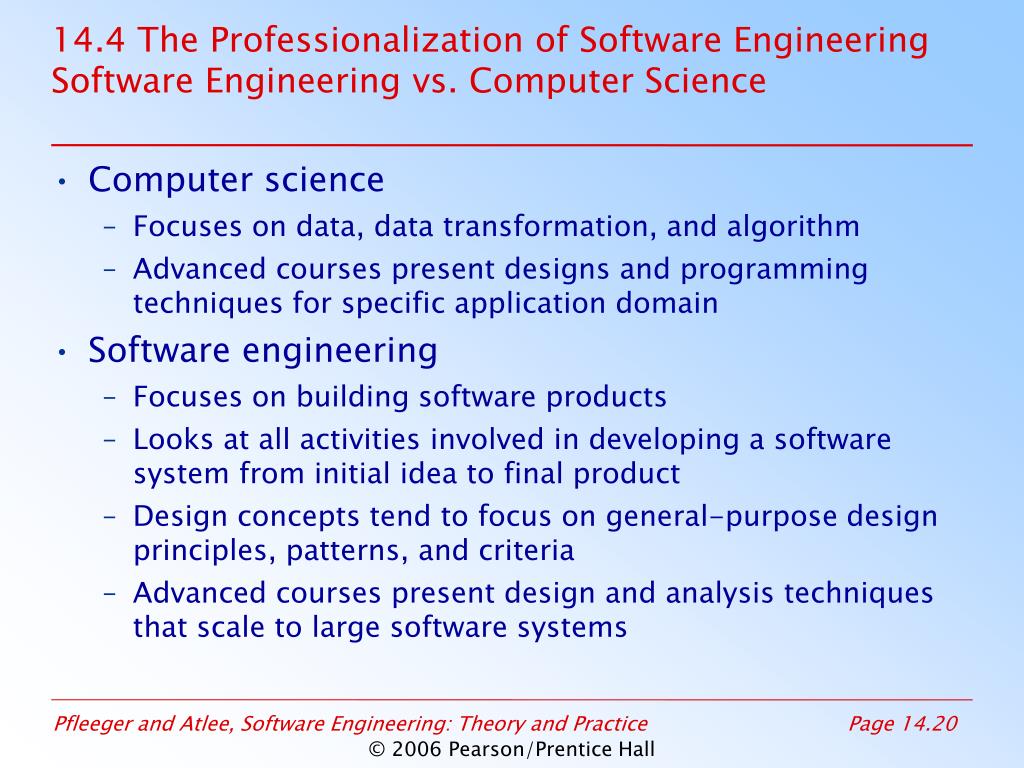 14.4 The Professionalization of Software Engineering
Software Engineering vs. Computer Science

• Computer science
– Focuses on data, data transformation, and algorithm
– Advanced courses present designs and programming techniques for specific application domain
• Software engineering
– Focuses on building software products
– Looks at all activities involved in developing a software system from initial idea to final product
– Design concepts tend to focus on general-purpose design principles, patterns, and criteria
– Advanced courses present design and analysis techniques that scale to large software systems

Pfleeger and Atlee, Software Engineering: Theory and Practice
Page 14.20
© 2006 Pearson/Prentice Hall